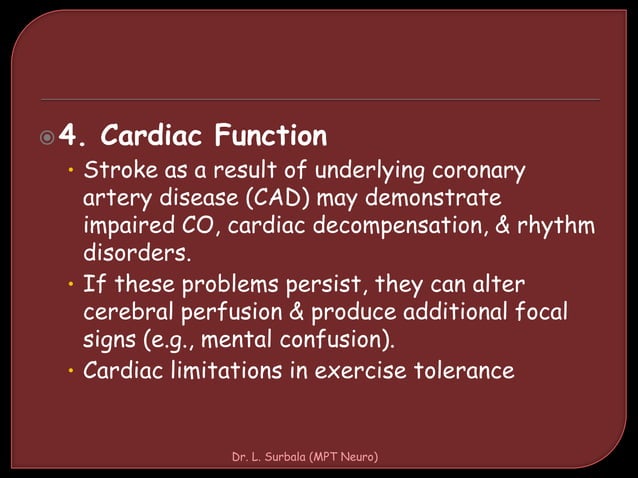 4. Cardiac Function

• Stroke as a result of underlying coronary artery disease (CAD) may demonstrate impaired CO, cardiac decompensation, & rhythm disorders.

• If these problems persist, they can alter cerebral perfusion & produce additional focal signs (e.g., mental confusion).

• Cardiac limitations in exercise tolerance

Dr. L. Surbala (MPT Neuro)